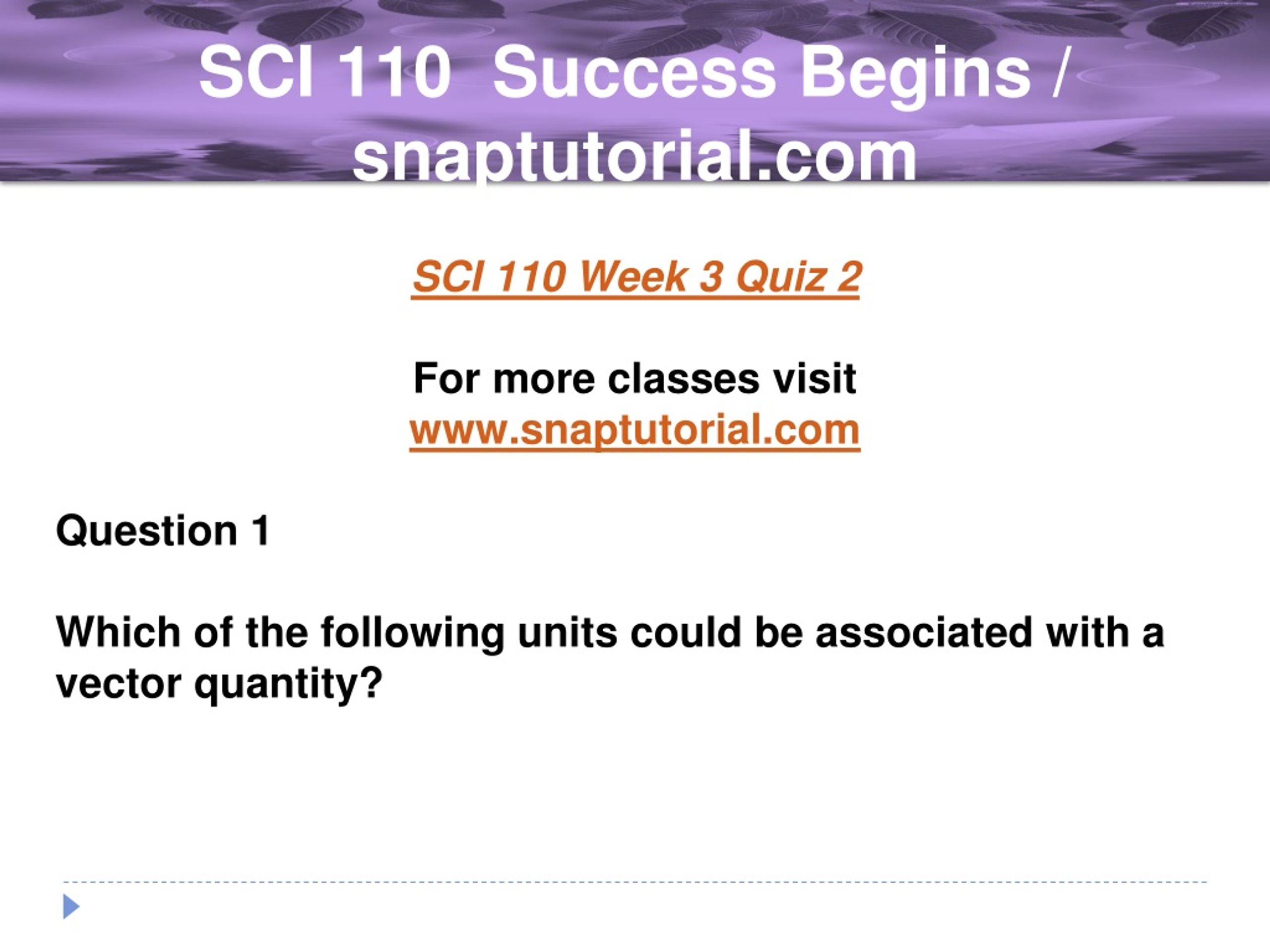 SCI 110 Success Begins / snaptutorial.com

SCI 110 Week 3 Quiz 2

For more classes visit
www.snaptutorial.com

Question 1

Which of the following units could be associated with a vector quantity?